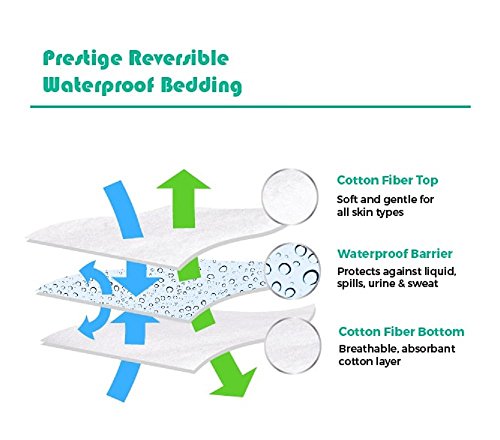 Prestige Reversible Waterproof Bedding

Cotton Fiber Top
Soft and gentle for all skin types

Waterproof Barrier
Protects against liquid, spills, urine & sweat

Cotton Fiber Bottom
Breathable, absorbant cotton layer